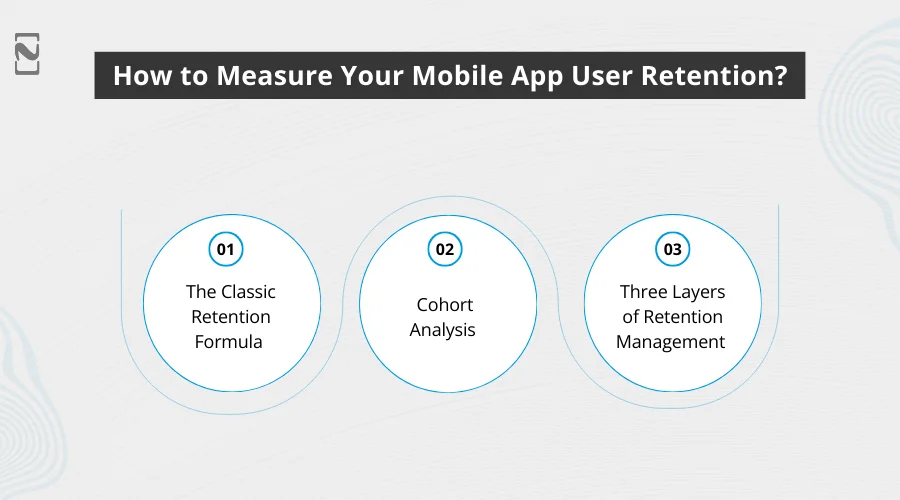 How to Measure Your Mobile App User Retention?

01
The Classic Retention Formula

02
Cohort Analysis

03
Three Layers of Retention Management